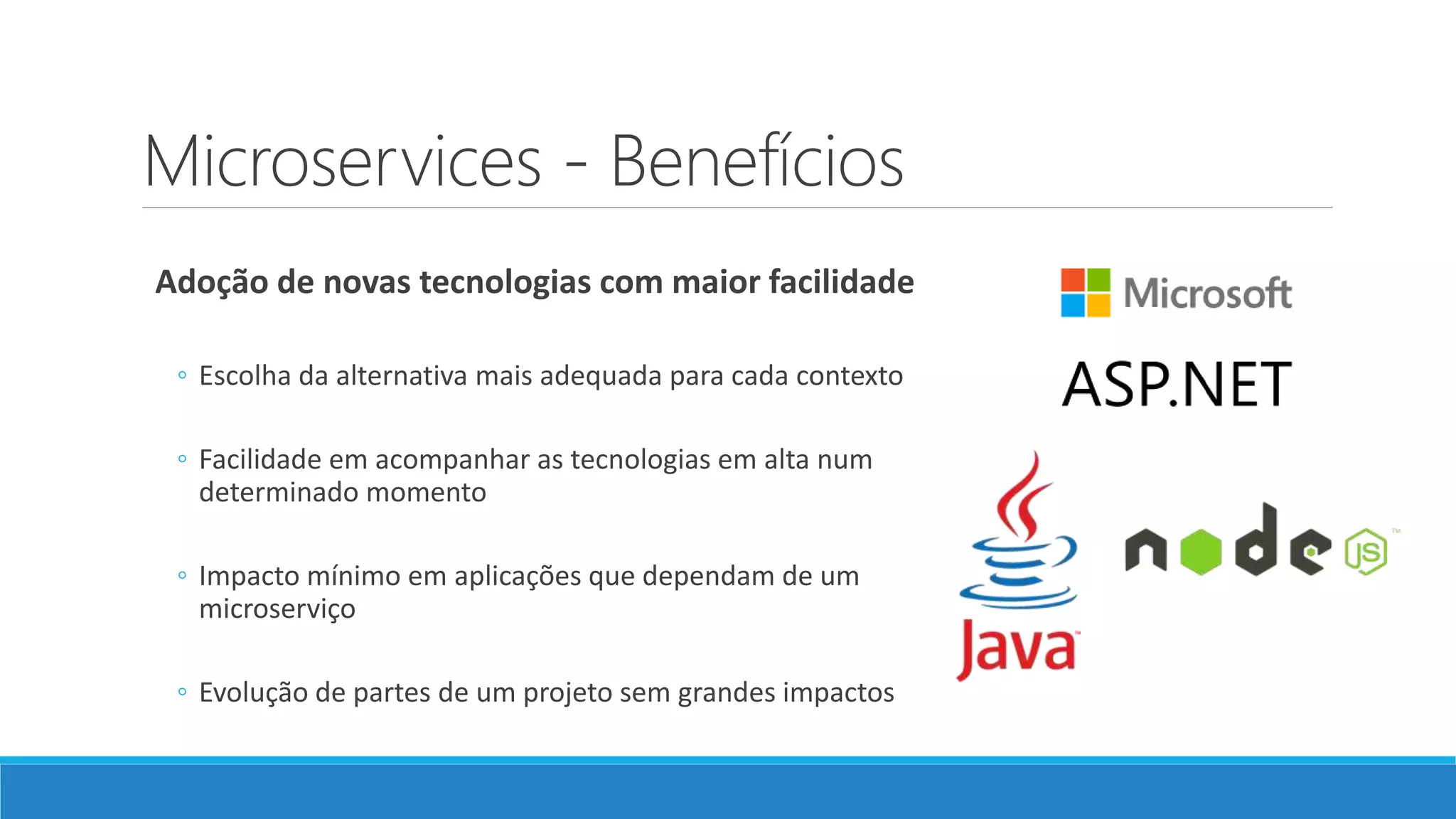 Microservices - Benefícios

Adoção de novas tecnologias com maior facilidade

◦ Escolha da alternativa mais adequada para cada contexto

◦ Facilidade em acompanhar as tecnologias em alta num determinado momento

◦ Impacto mínimo em aplicações que dependam de um microserviço

◦ Evolução de partes de um projeto sem grandes impactos

Microsoft

ASP.NET

Java

node JS